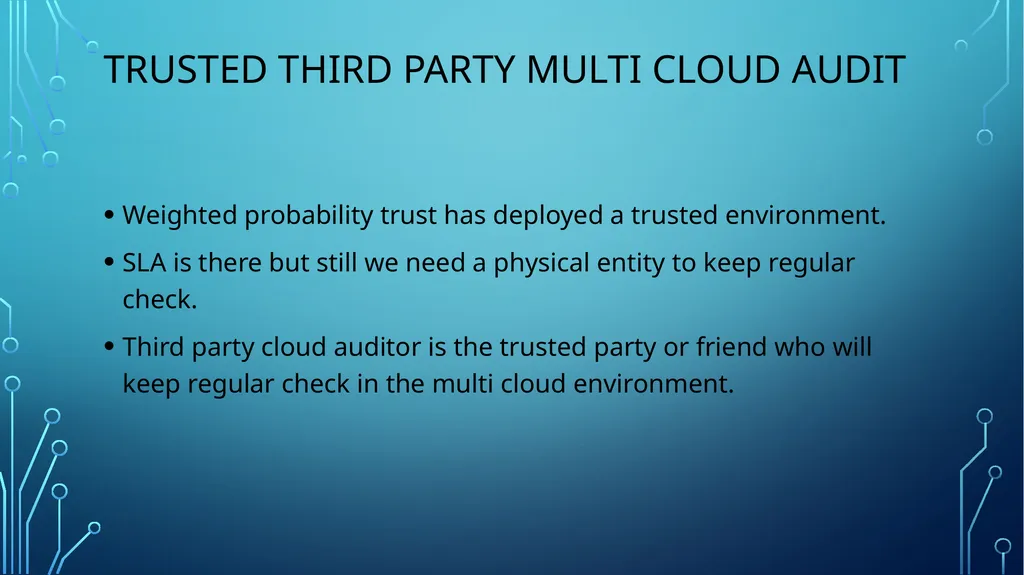 TRUSTED THIRD PARTY MULTI CLOUD AUDIT

• Weighted probability trust has deployed a trusted environment.

• SLA is there but still we need a physical entity to keep regular check.

• Third party cloud auditor is the trusted party or friend who will keep regular check in the multi cloud environment.